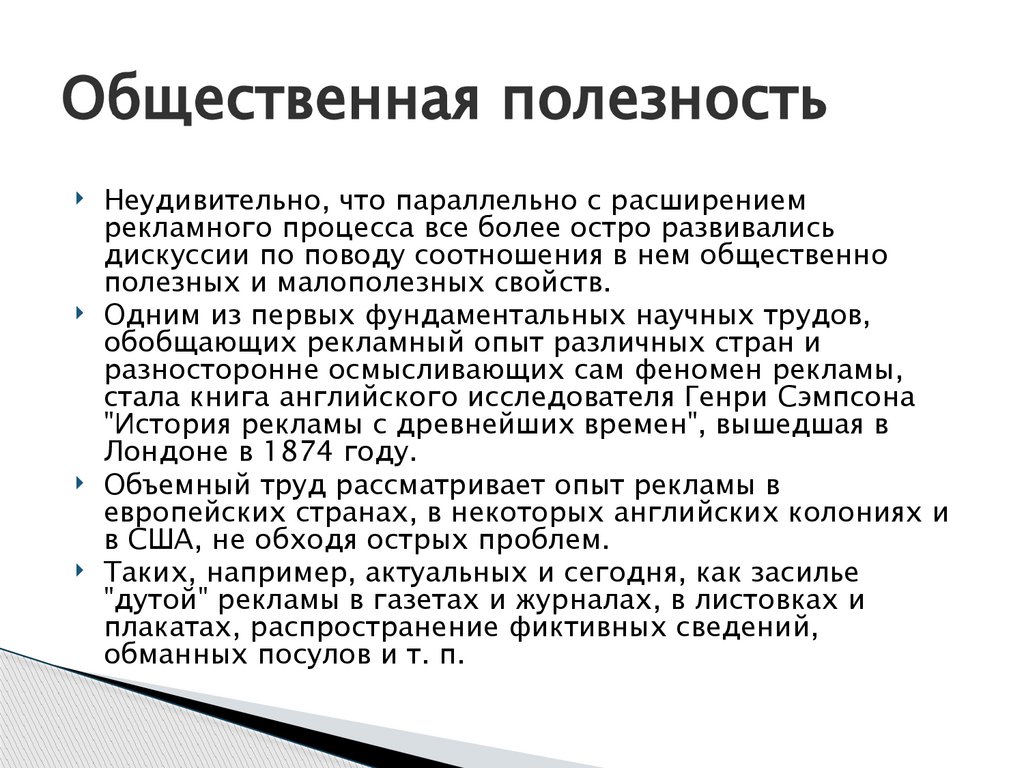 Общественная полезность

Неудивительно, что параллельно с расширением рекламного процесса все более остро развивались дискуссии по поводу соотношения в нем общественно полезных и малополезных свойств.

Одним из первых фундаментальных научных трудов, обобщающих рекламный опыт различных стран и разносторонне осмысливающих сам феномен рекламы, стала книга английского исследователя Генри Сэмпсона "История рекламы с древнейших времен", вышедшая в Лондоне в 1874 году.

Объемный труд рассматривает опыт рекламы в европейских странах, в некоторых английских колониях и в США, не обходя острых проблем.

Таких, например, актуальных и сегодня, как засилье "дутой" рекламы в газетах и журналах, в листовках и плакатах, распространение фиктивных сведений, обманных посулов и т. п.